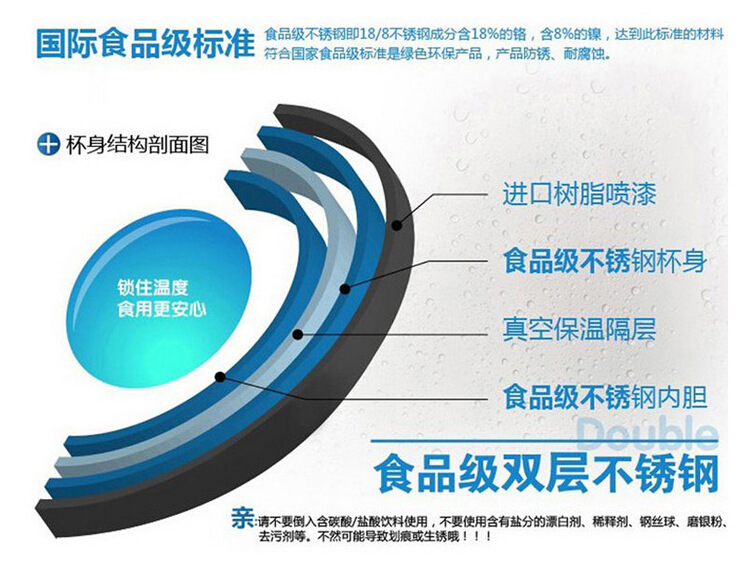 国际食品级标准

食品级不锈钢即18/8不锈钢成分含18%的铬，含8%的镍，达到此标准的材料符合国家食品级标准是绿色环保产品，产品防锈、耐腐蚀。

杯身结构剖面图

锁住温度
食用更安心

进口树脂喷漆

食品级不锈钢杯身

真空保温隔层

食品级不锈钢内胆

Double

食品级双层不锈钢

亲:请不要倒入含碳酸/盐酸饮料使用，不要使用含有盐分的漂白剂、稀释剂、钢丝球、磨银粉、去污剂等。不然可能导致划痕或生锈哦！！！